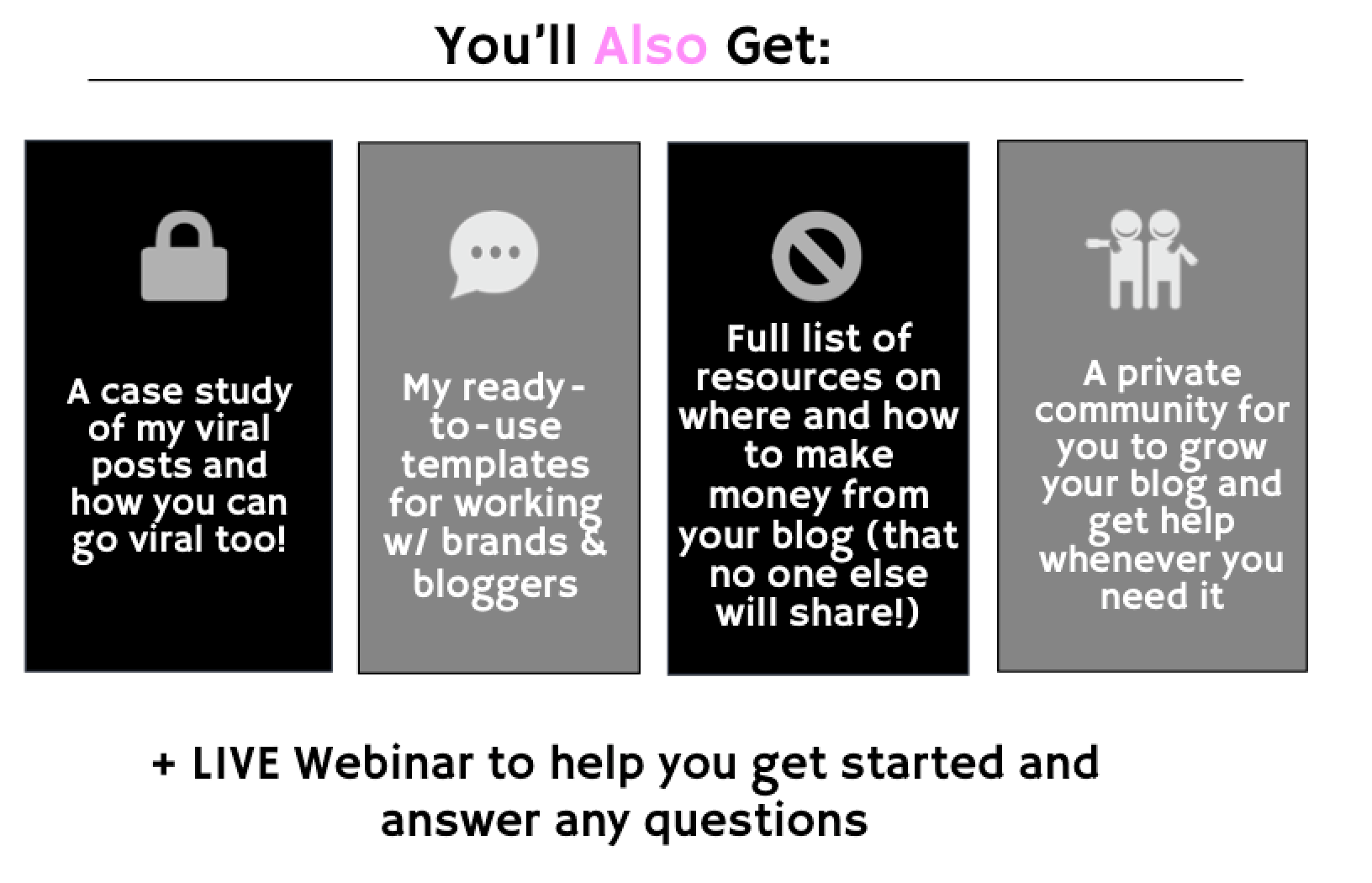 You'll Also Get:

A case study of my viral posts and how you can go viral too!

My ready-to-use templates for working w/ brands & bloggers

Full list of resources on where and how to make money from your blog (that no one else will share!)

A private community for you to grow your blog and get help whenever you need it

+ LIVE Webinar to help you get started and answer any questions